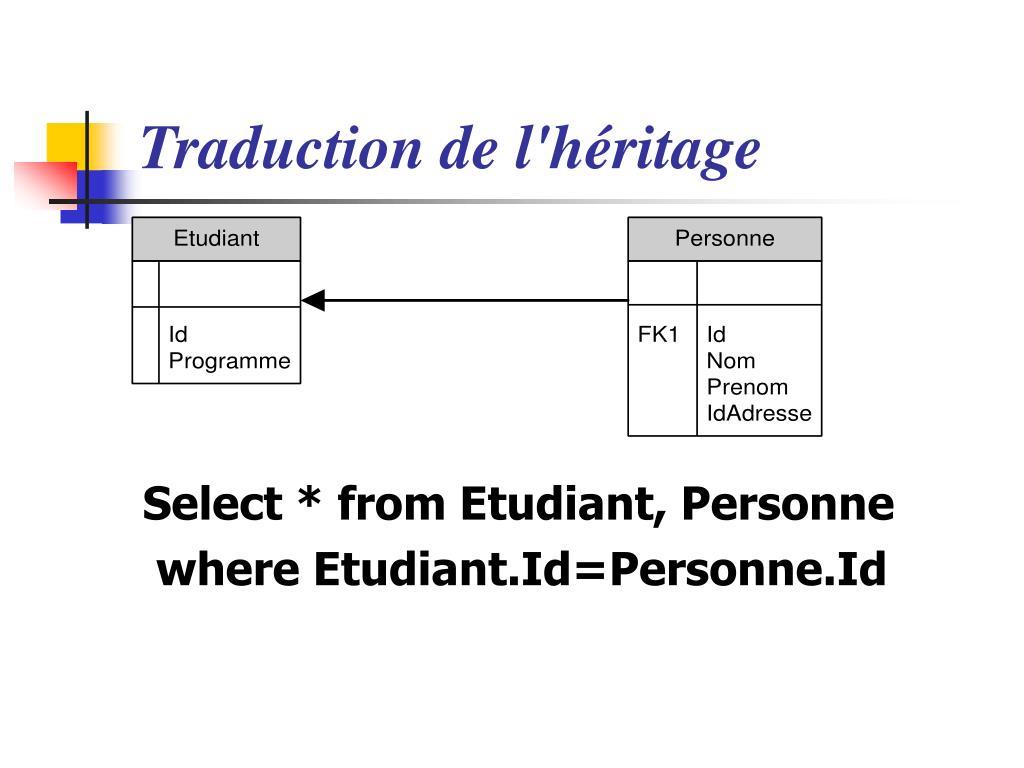 Traduction de l'héritage

Etudiant

Id
Programme

Personne

FK1

Id
Nom
Prenom
IdAdresse

Select * from Etudiant, Personne where Etudiant.Id=Personne.Id